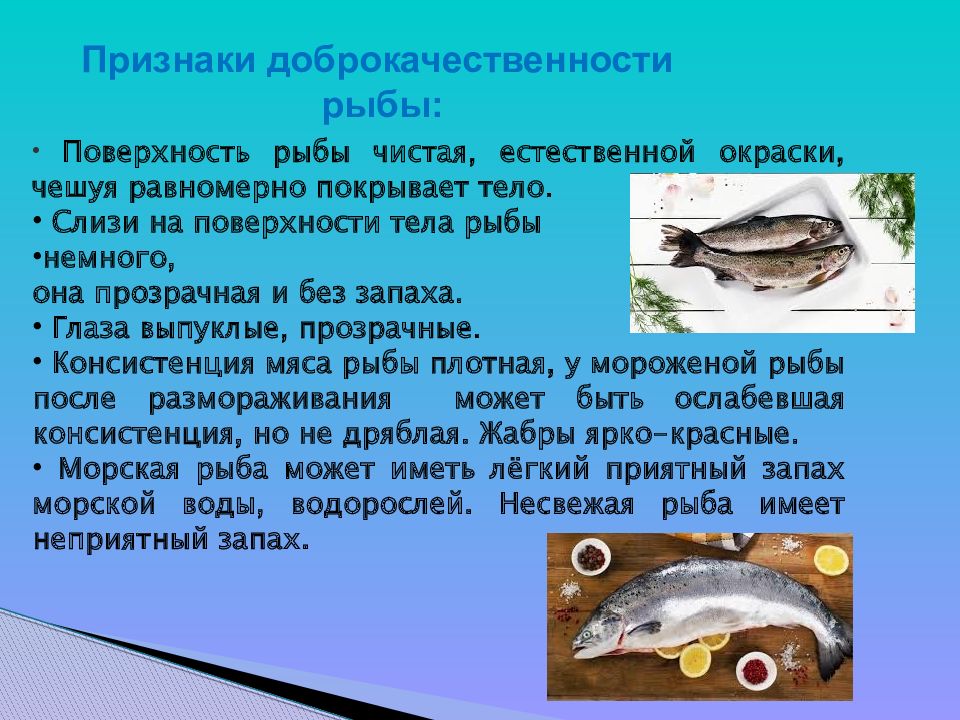 Признаки доброкачественности рыбы:

• Поверхность рыбы чистая, естественной окраски, чешуя равномерно покрывает тело.
• Слизи на поверхности тела рыбы
•немного,
она прозрачная и без запаха.
• Глаза выпуклые, прозрачные.
• Консистенция мяса рыбы плотная, у мороженой рыбы после размораживания может быть ослабевшая консистенция, но не дряблая. Жабры ярко-красные.
• Морская рыба может иметь лёгкий приятный запах морской воды, водорослей. Несвежая рыба имеет неприятный запах.